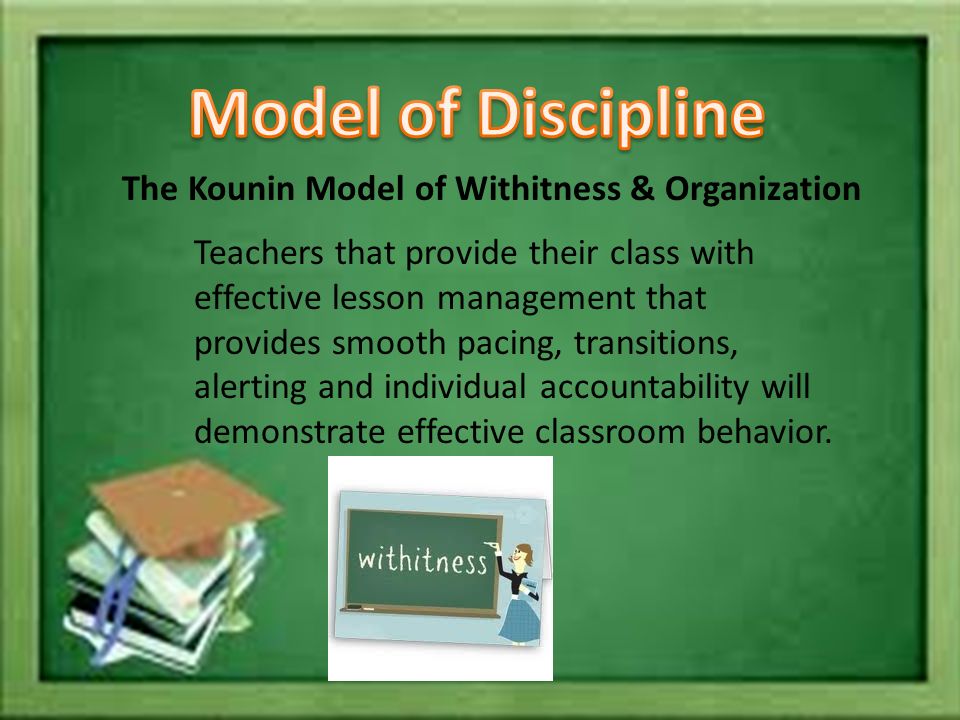 Model of Discipline

The Kounin Model of Withitness & Organization

Teachers that provide their class with effective lesson management that provides smooth pacing, transitions, alerting and individual accountability will demonstrate effective classroom behavior.

withitness